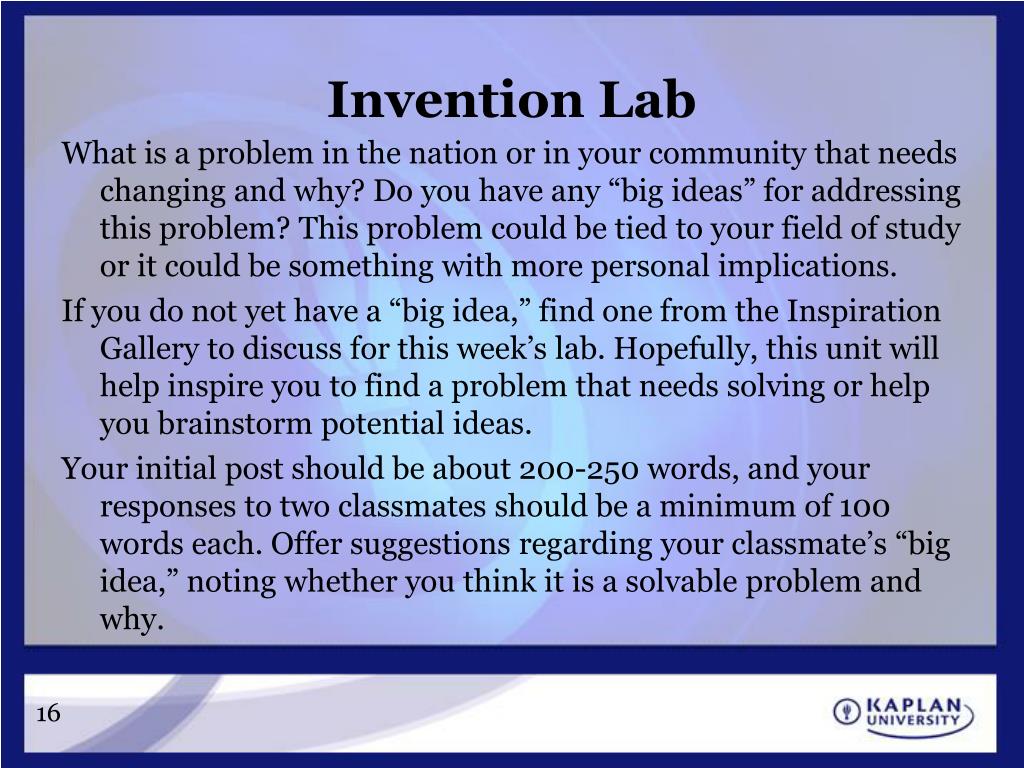 Invention Lab

What is a problem in the nation or in your community that needs changing and why? Do you have any “big ideas” for addressing this problem? This problem could be tied to your field of study or it could be something with more personal implications.

If you do not yet have a “big idea,” find one from the Inspiration Gallery to discuss for this week’s lab. Hopefully, this unit will help inspire you to find a problem that needs solving or help you brainstorm potential ideas.

Your initial post should be about 200-250 words, and your responses to two classmates should be a minimum of 100 words each. Offer suggestions regarding your classmate’s “big idea,” noting whether you think it is a solvable problem and why.

16

KAPLAN UNIVERSITY